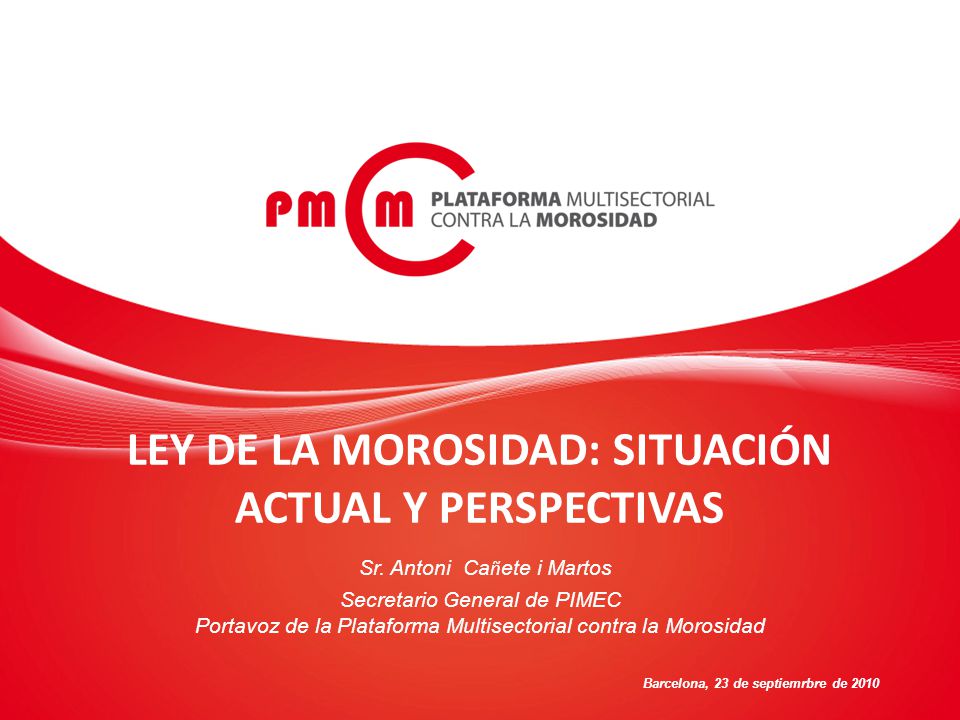 pmcm PLATAFORMA MULTISECTORIAL CONTRA LA MOROSIDAD

LEY DE LA MOROSIDAD: SITUACIÓN ACTUAL Y PERSPECTIVAS

Sr. Antoni Cañete i Martos

Secretario General de PIMEC
Portavoz de la Plataforma Multisectorial contra la Morosidad

Barcelona, 23 de septiemrbre de 2010